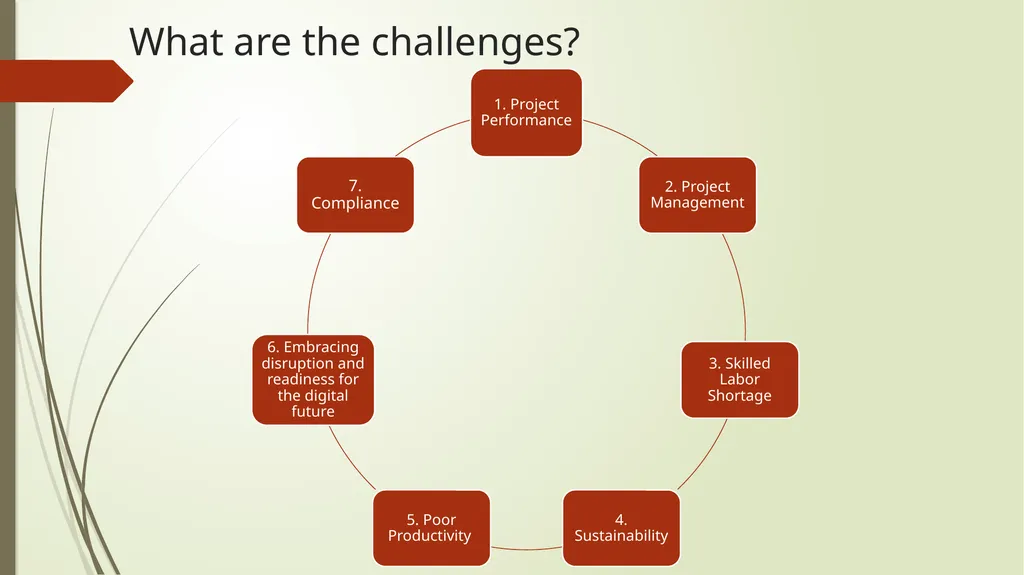 What are the challenges?

1. Project Performance

2. Project Management

3. Skilled Labor Shortage

4. Sustainability

5. Poor Productivity

6. Embracing disruption and readiness for the digital future

7. Compliance